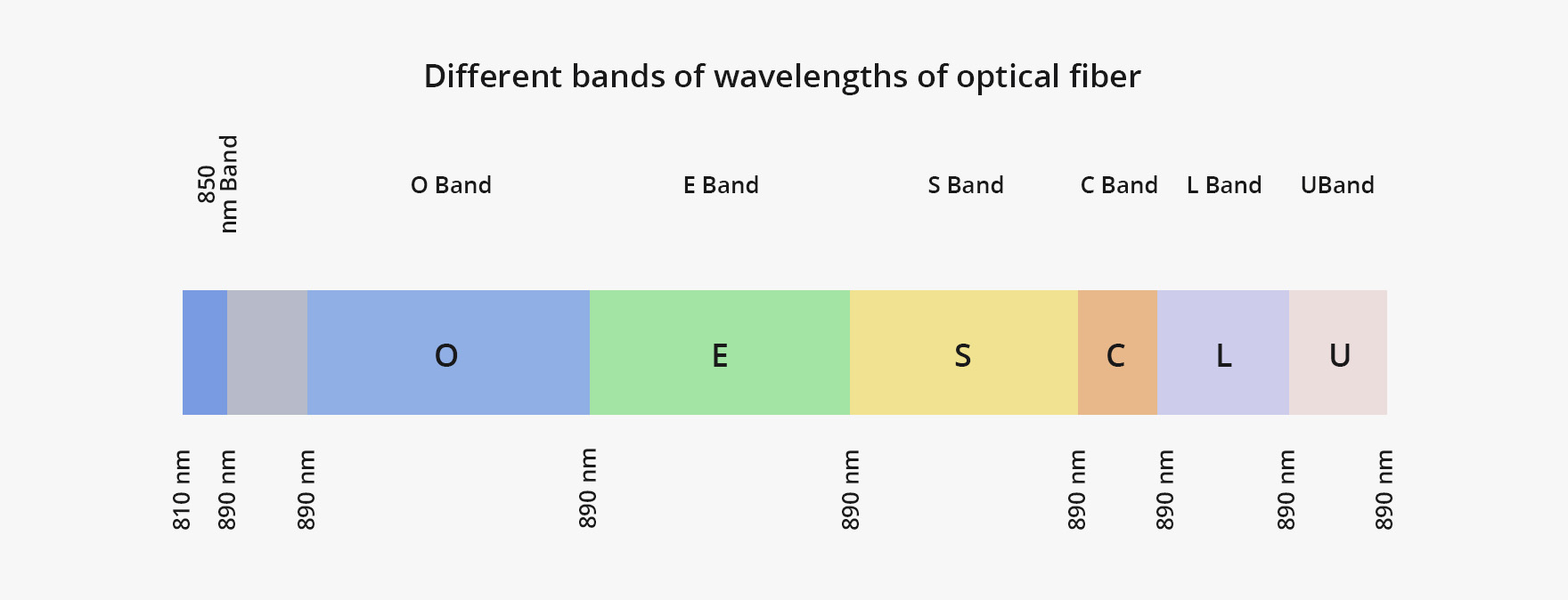 Different bands of wavelengths of optical fiber

850 nm Band

O Band

E Band

S Band

C Band

L Band

UBand

O

E

S

C

L

U

810 nm

890 nm

890 nm

890 nm

890 nm

890 nm

890 nm

890 nm

890 nm